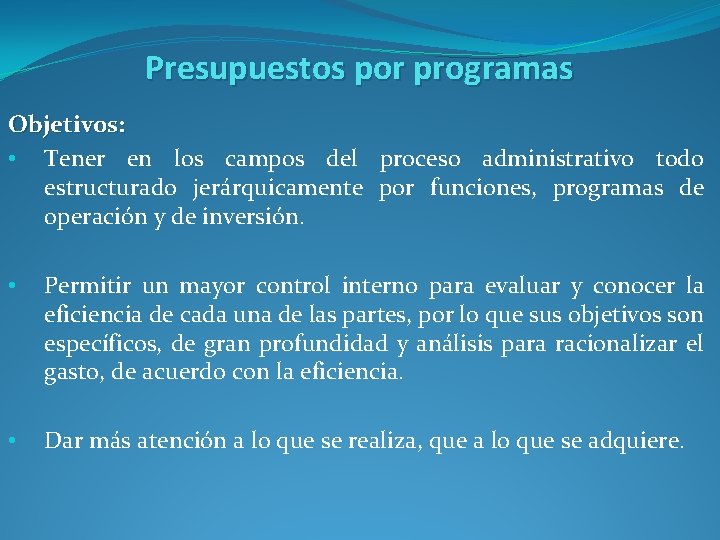 Presupuestos por programas

Objetivos:

• Tener en los campos del proceso administrativo todo estructurado jerárquicamente por funciones, programas de operación y de inversión.

• Permitir un mayor control interno para evaluar y conocer la eficiencia de cada una de las partes, por lo que sus objetivos son específicos, de gran profundidad y análisis para racionalizar el gasto, de acuerdo con la eficiencia.

• Dar más atención a lo que se realiza, que a lo que se adquiere.